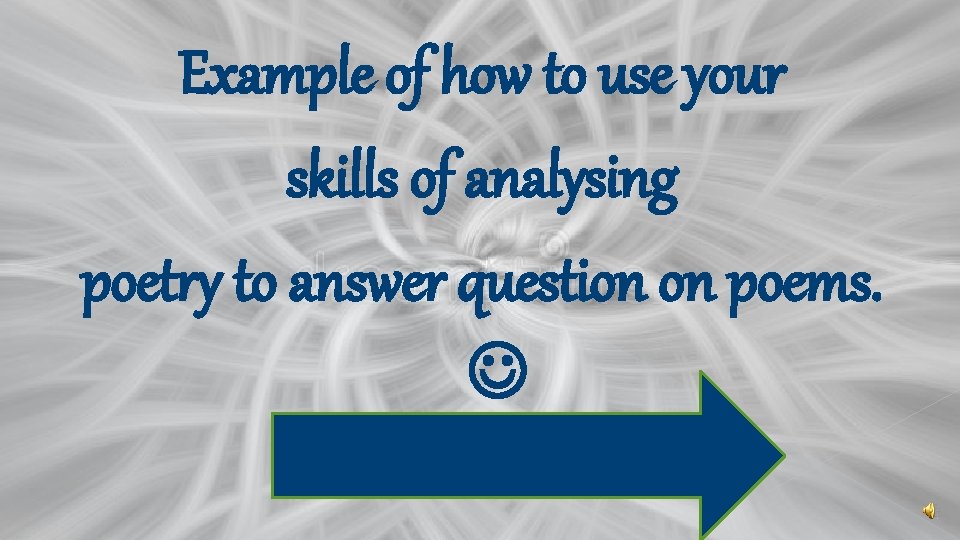 Example of how to use your skills of analysing poetry to answer question on poems.

☺